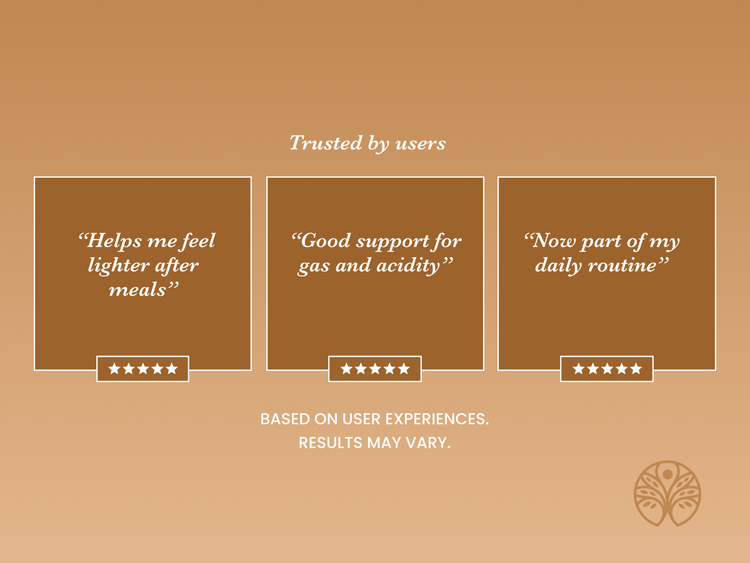 Trusted by users

“Helps me feel lighter after meals”

★★★★★

“Good support for gas and acidity”

★★★★★

“Now part of my daily routine”

★★★★★

BASED ON USER EXPERIENCES.
RESULTS MAY VARY.